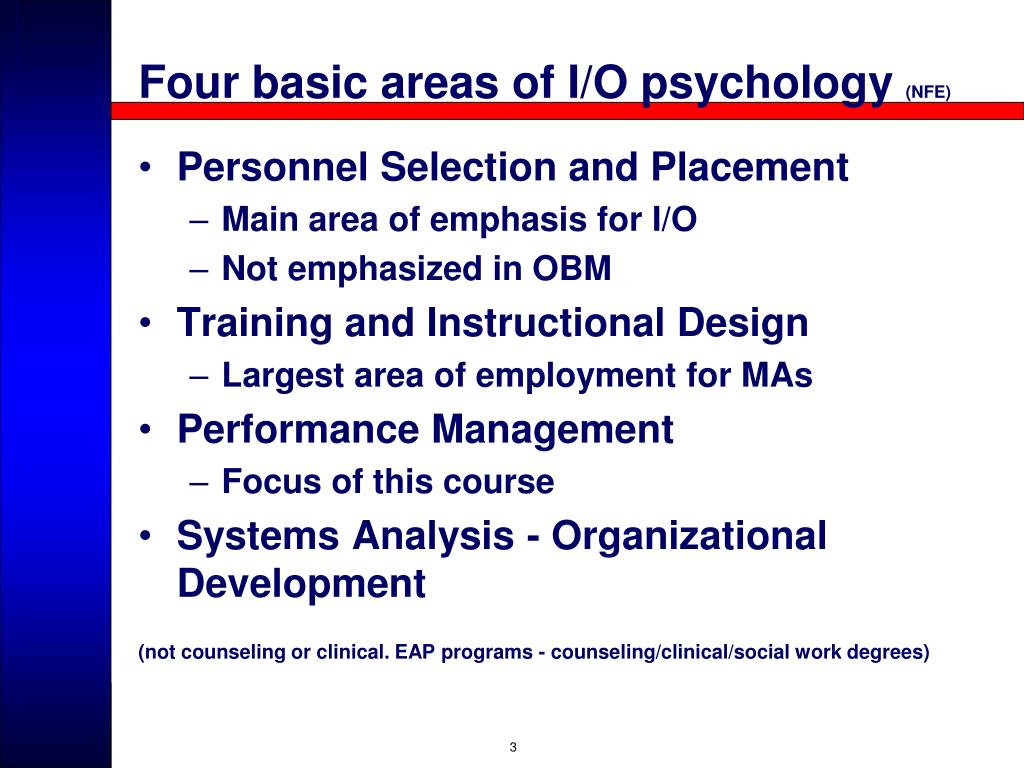 Four basic areas of I/O psychology (NFE)

• Personnel Selection and Placement
– Main area of emphasis for I/O
– Not emphasized in OBM
• Training and Instructional Design
– Largest area of employment for MAs
• Performance Management
– Focus of this course
• Systems Analysis - Organizational Development

(not counseling or clinical. EAP programs - counseling/clinical/social work degrees)

3